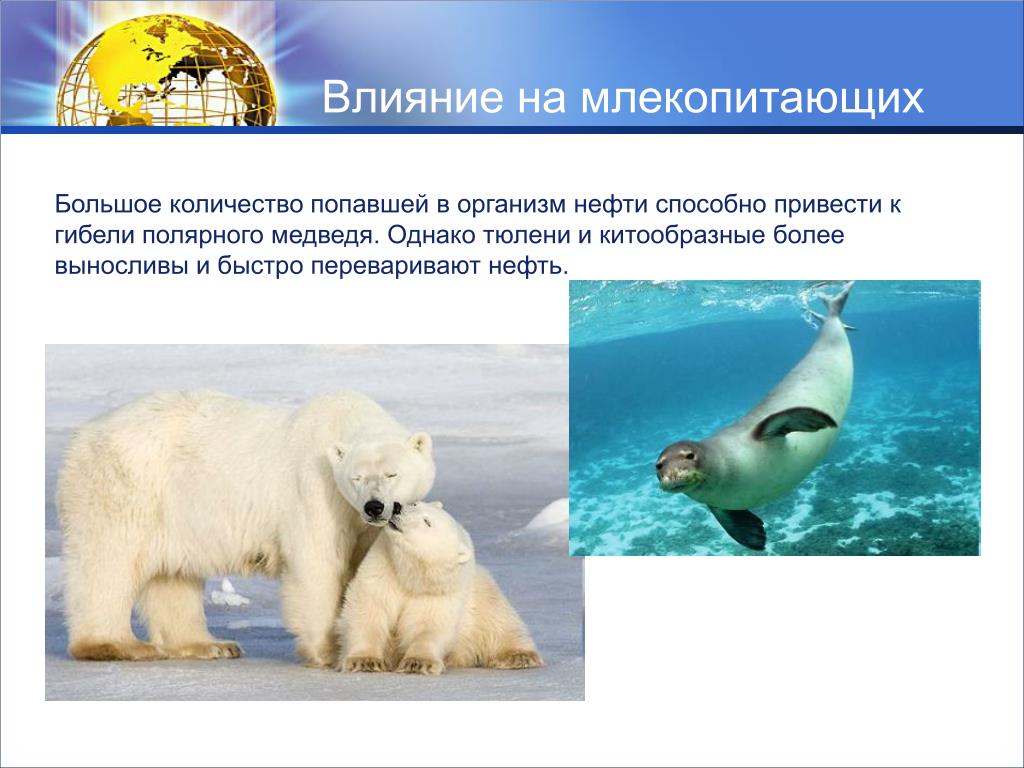 Влияние на млекопитающих

Большое количество попавшей в организм нефти способно привести к гибели полярного медведя. Однако тюлени и китообразные более выносливы и быстро переваривают нефть.